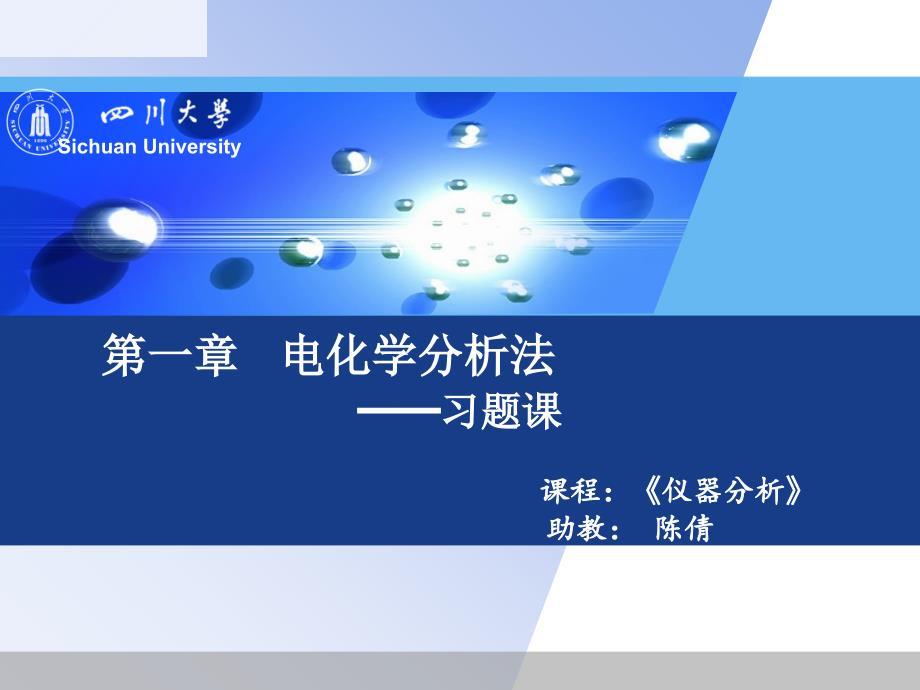 四川大學
Sichuan University

第一章　电化学分析法
——习题课

课程：《仪器分析》
助教：　陈倩